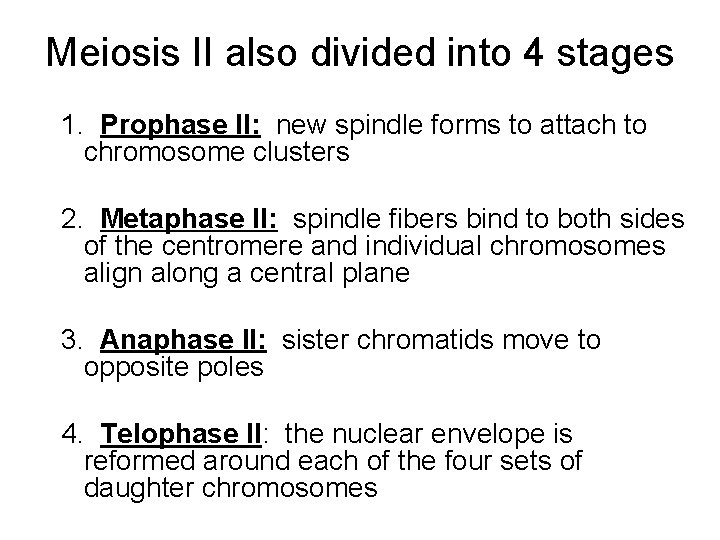 Meiosis II also divided into 4 stages

1. Prophase II: new spindle forms to attach to chromosome clusters

2. Metaphase II: spindle fibers bind to both sides of the centromere and individual chromosomes align along a central plane

3. Anaphase II: sister chromatids move to opposite poles

4. Telophase II: the nuclear envelope is reformed around each of the four sets of daughter chromosomes